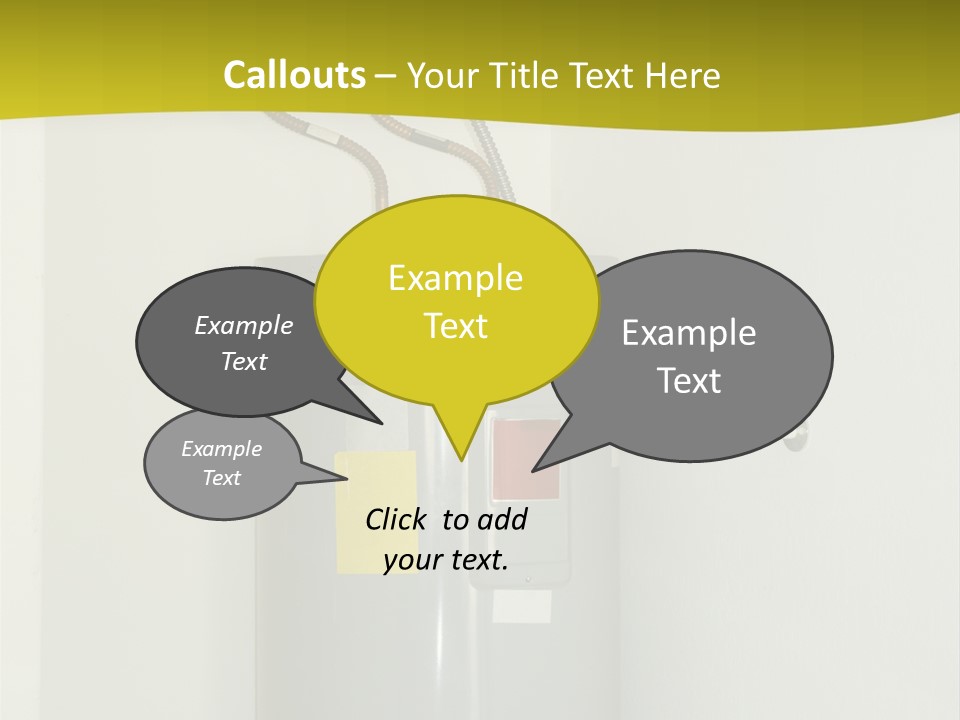 Callouts – Your Title Text Here

Example Text

Example Text

Example Text

Example Text

Click to add your text.